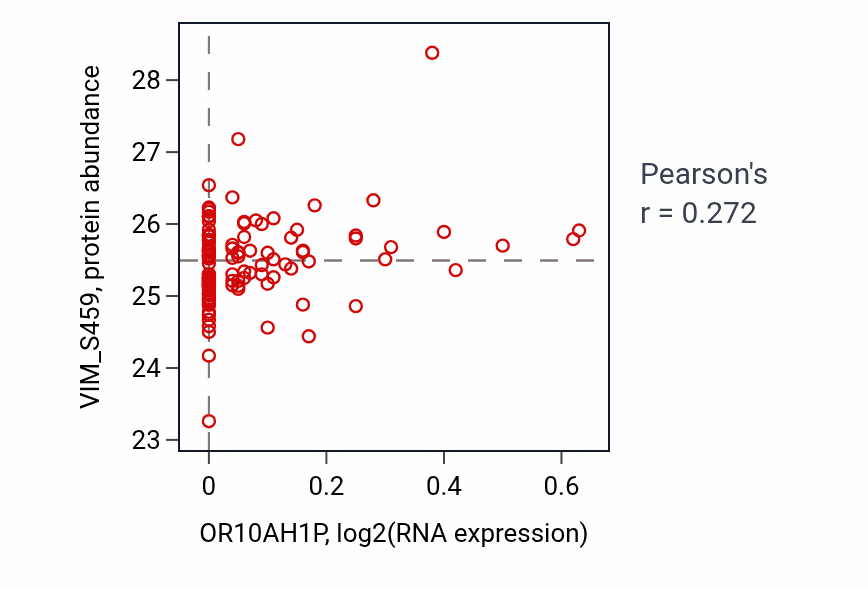 VIM_S459, protein abundance

28
27
26
25
24
23

0
0.2
0.4
0.6

OR10AH1P, log2(RNA expression)

Pearson's
r = 0.272